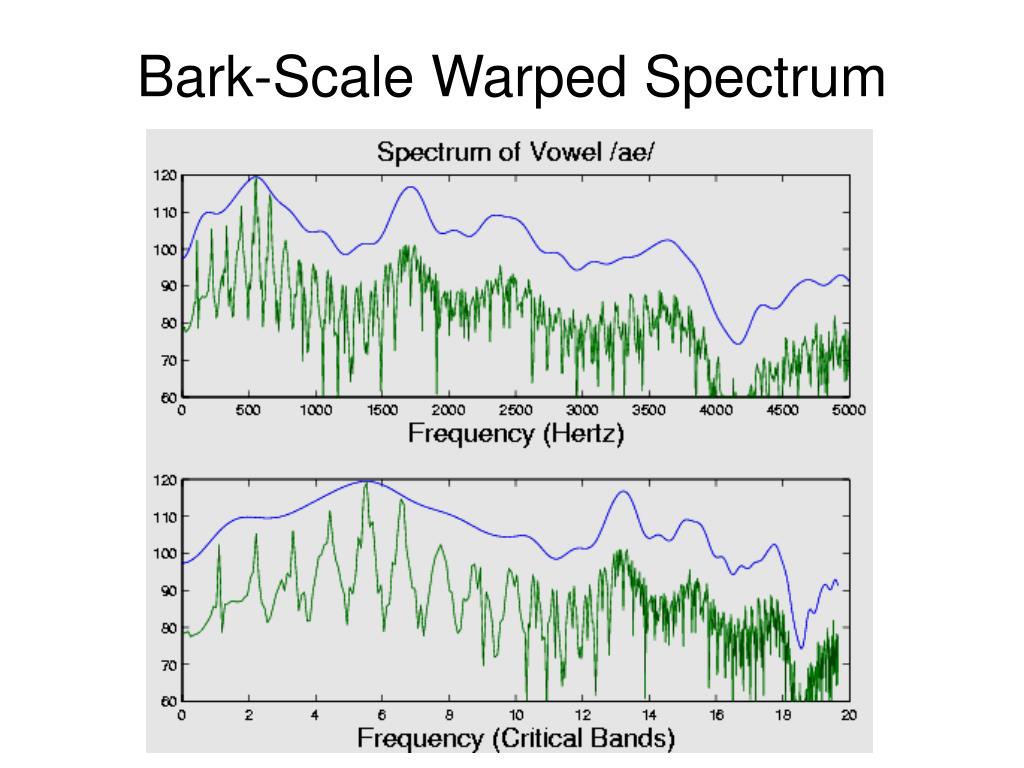 Bark-Scale Warped Spectrum

Spectrum of Vowel /ae/

120
110
100
90
80
70
60

0 500 1000 1500 2000 2500 3000 3500 4000 4500 5000

Frequency (Hertz)

120
110
100
90
80
70
60

0 2 4 6 8 10 12 14 16 18 20

Frequency (Critical Bands)